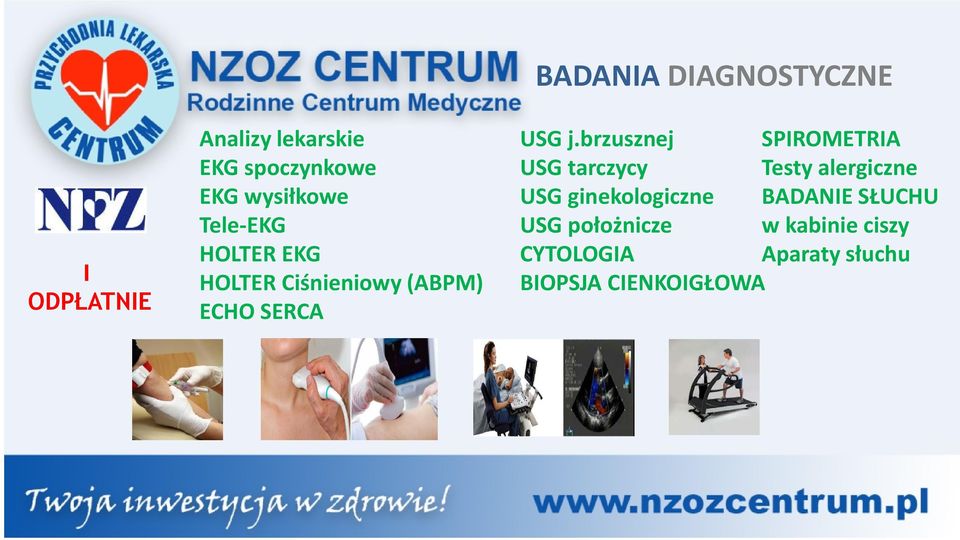 PRZYCHODNIA LEKARSKA
CENTRUM

NZOZ CENTRUM
Rodzinne Centrum Medyczne

BADANIA DIAGNOSTYCZNE

NFZ

I
ODPŁATNIE

Analizy lekarskie
EKG spoczynkowe
EKG wysiłkowe
Tele-EKG
HOLTER EKG
HOLTER Ciśnieniowy (ABPM)
ECHO SERCA

USG j.brzusznej
USG tarczycy
USG ginekologiczne
USG położnicze
CYTOLOGIA
BIOPSJA CIENKOIGŁOWA

SPIROMETRIA
Testy alergiczne
BADANIE SŁUCHU
w kabinie ciszy
Aparaty słuchu

Twoja inwestycja w zdrowie!

www.nzozcentrum.pl